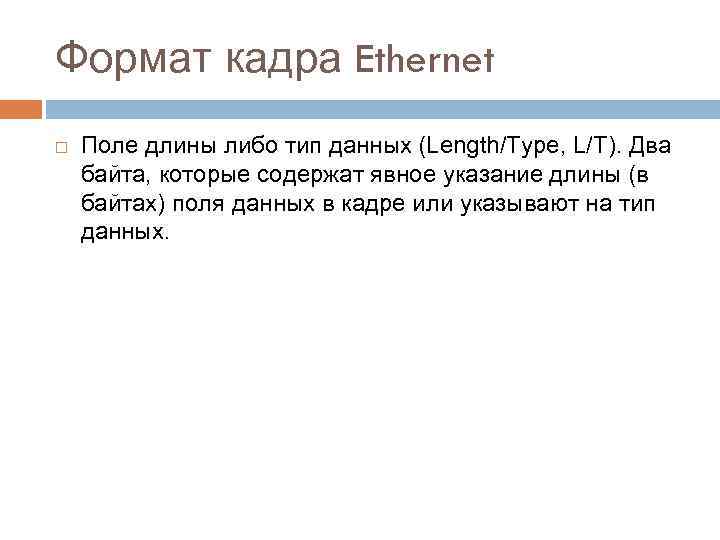 Формат кадра Ethernet

Поле длины либо тип данных (Length/Type, L/T). Два байта, которые содержат явное указание длины (в байтах) поля данных в кадре или указывают на тип данных.